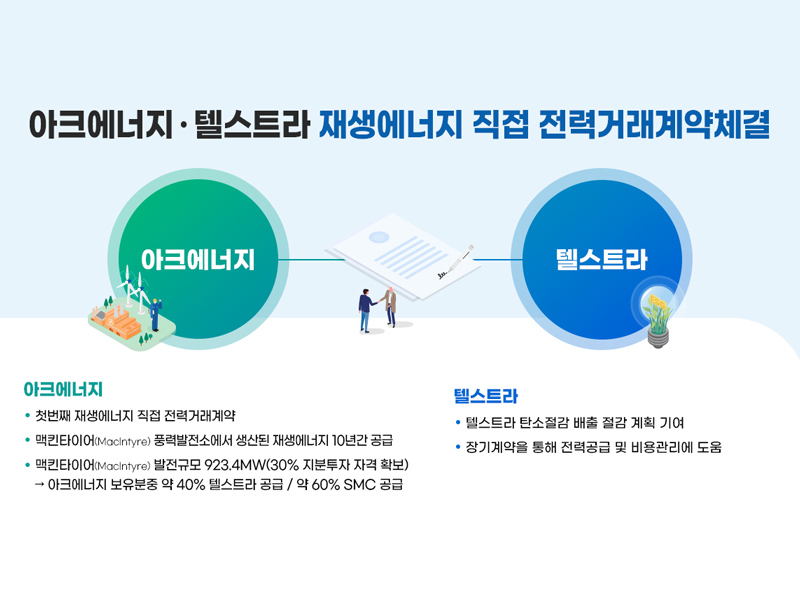 아크에너지 · 텔스트라 재생에너지 직접 전력거래계약체결

아크에너지

텔스트라

아크에너지

• 첫번째 재생에너지 직접 전력거래계약

• 맥킨타이어(MacIntyre) 풍력발전소에서 생산된 재생에너지 10년간 공급

• 맥킨타이어(MacIntyre) 발전규모 923.4MW(30% 지분투자 자격 확보)
→ 아크에너지 보유분중 약 40% 텔스트라 공급 / 약 60% SMC 공급

텔스트라

• 텔스트라 탄소절감 배출 절감 계획 기여

• 장기계약을 통해 전력공급 및 비용관리에 도움